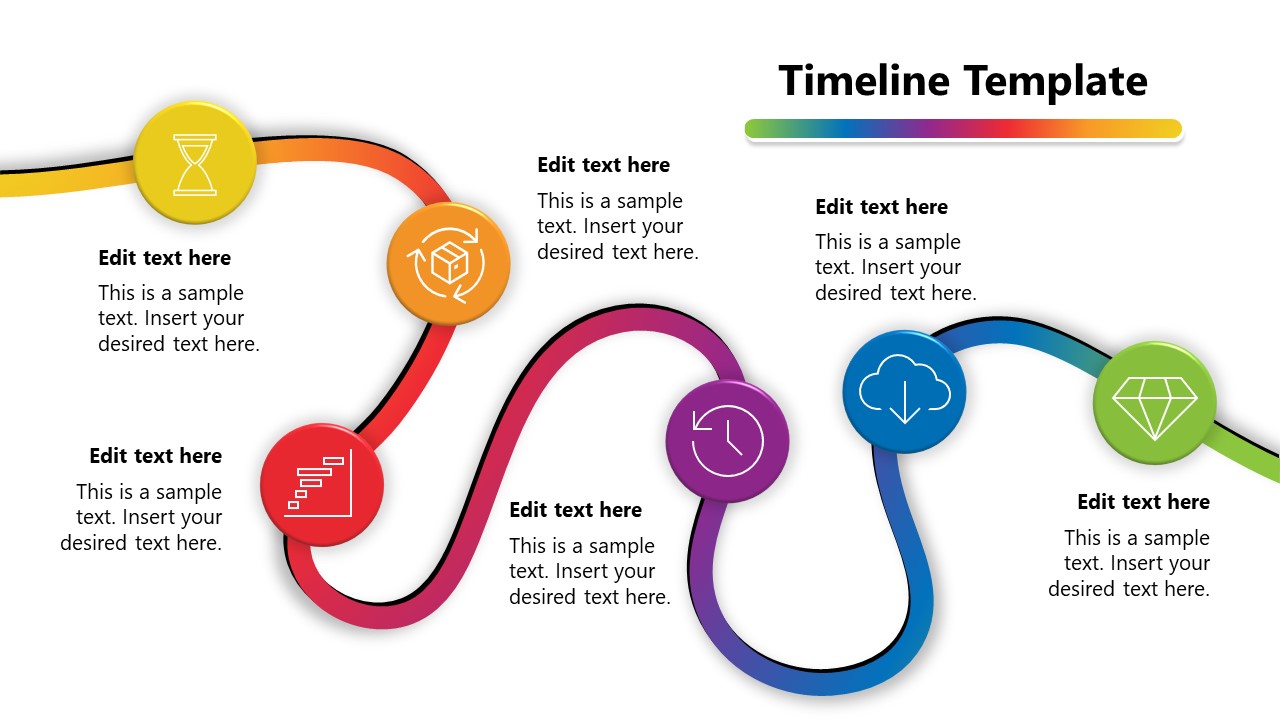 Timeline Template

Edit text here
This is a sample text. Insert your desired text here.

Edit text here
This is a sample text. Insert your desired text here.

Edit text here
This is a sample text. Insert your desired text here.

Edit text here
This is a sample text. Insert your desired text here.

Edit text here
This is a sample text. Insert your desired text here.

Edit text here
This is a sample text. Insert your desired text here.